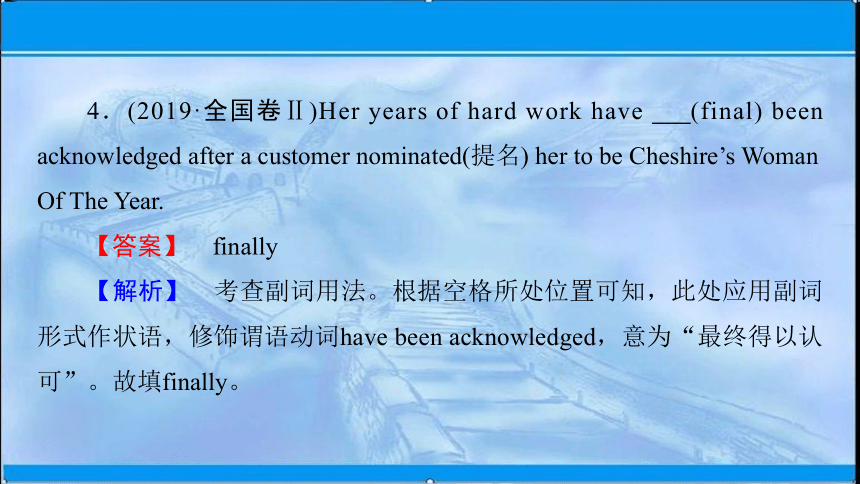 4．(2019·全国卷Ⅱ)Her years of hard work have ___(final) been acknowledged after a customer nominated(提名) her to be Cheshire’s Woman Of The Year.

【答案】 finally

【解析】 考查副词用法。根据空格所处位置可知，此处应用副词形式作状语，修饰谓语动词have been acknowledged，意为“最终得以认可”。故填finally。